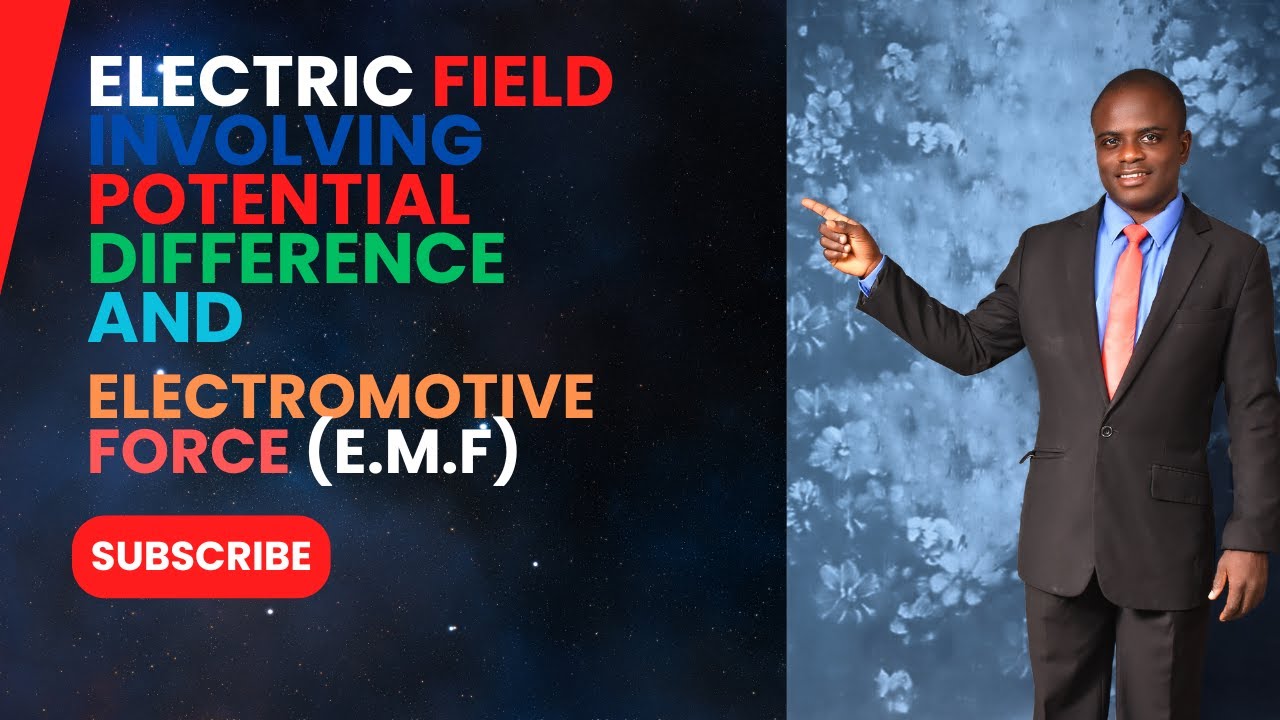 ELECTRIC FIELD INVOLVING POTENTIAL DIFFERENCE AND

ELECTROMOTIVE FORCE (E.M.F)

SUBSCRIBE